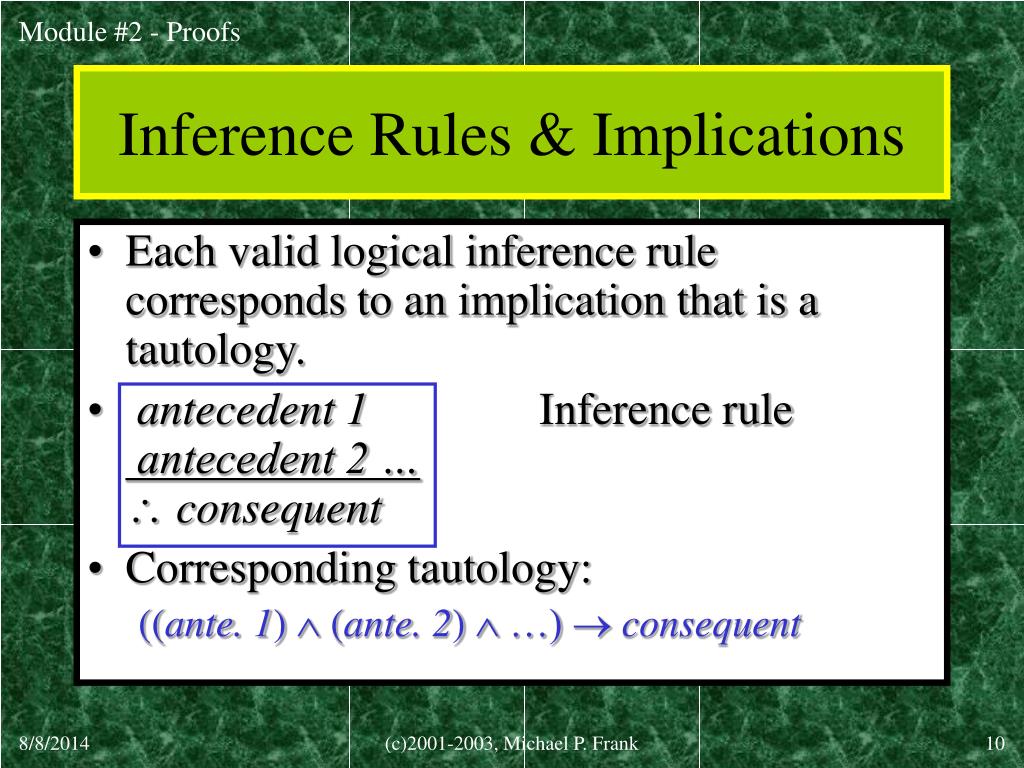 Module #2 - Proofs

Inference Rules & Implications

• Each valid logical inference rule corresponds to an implication that is a tautology.
• antecedent 1 Inference rule
antecedent 2 ...
$\therefore$ consequent
• Corresponding tautology:
((ante. 1) $\wedge$ (ante. 2) $\wedge$ …) $\rightarrow$ consequent

8/8/2014
(c)2001-2003, Michael P. Frank
10